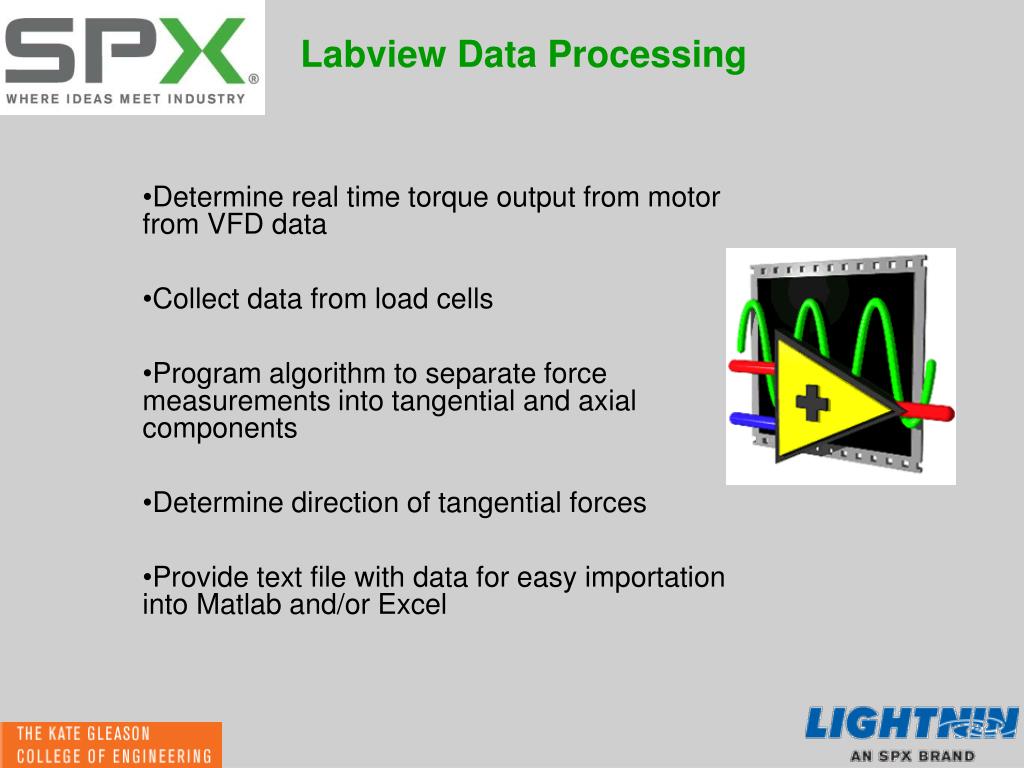 SPX®
WHERE IDEAS MEET INDUSTRY

Labview Data Processing

•Determine real time torque output from motor from VFD data

•Collect data from load cells

•Program algorithm to separate force measurements into tangential and axial components

•Determine direction of tangential forces

•Provide text file with data for easy importation into Matlab and/or Excel

THE KATE GLEASON
COLLEGE OF ENGINEERING

LIGHTNIN
AN SPX BRAND